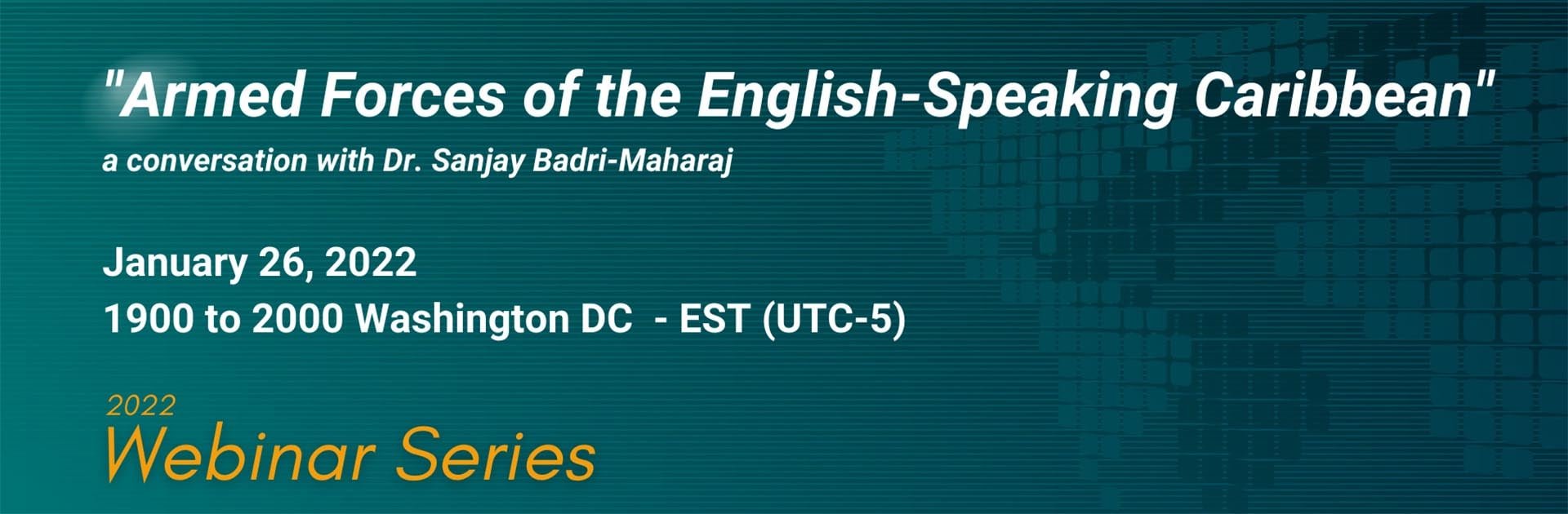 "Armed Forces of the English-Speaking Caribbean"

a conversation with Dr. Sanjay Badri-Maharaj

January 26, 2022

1900 to 2000 Washington DC - EST (UTC-5)

2022

Webinar Series